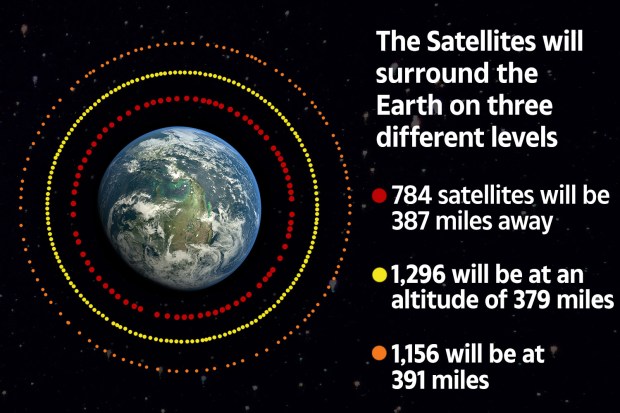 The Satellites will surround the Earth on three different levels

784 satellites will be 387 miles away

1,296 will be at an altitude of 379 miles

1,156 will be at 391 miles